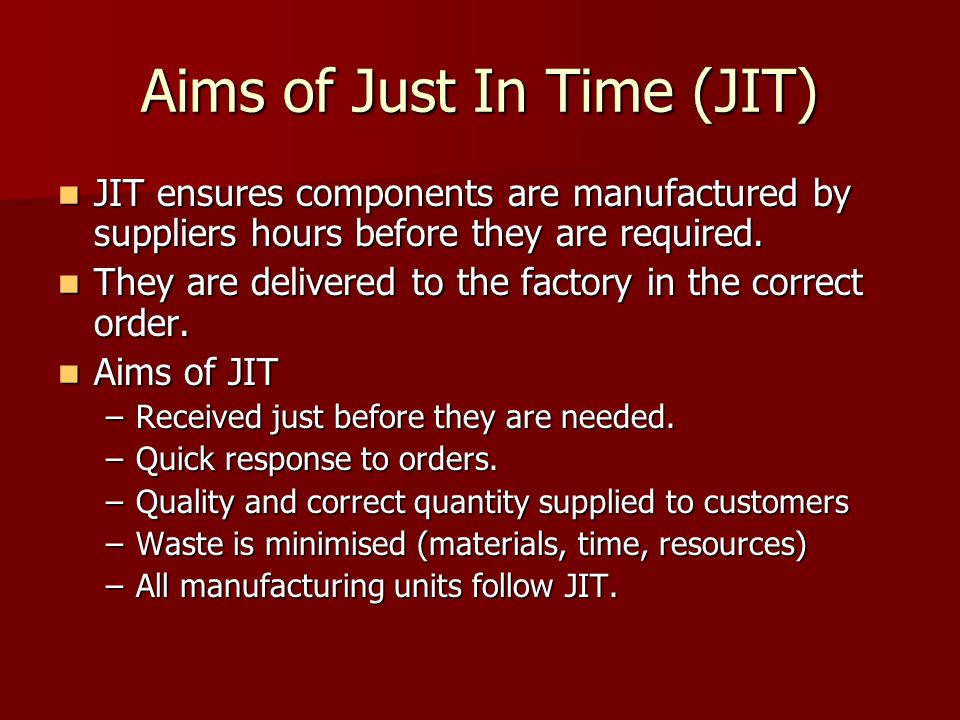 Aims of Just In Time (JIT)

- JIT ensures components are manufactured by suppliers hours before they are required.
- They are delivered to the factory in the correct order.
- Aims of JIT
  – Received just before they are needed.
  – Quick response to orders.
  – Quality and correct quantity supplied to customers
  – Waste is minimised (materials, time, resources)
  – All manufacturing units follow JIT.